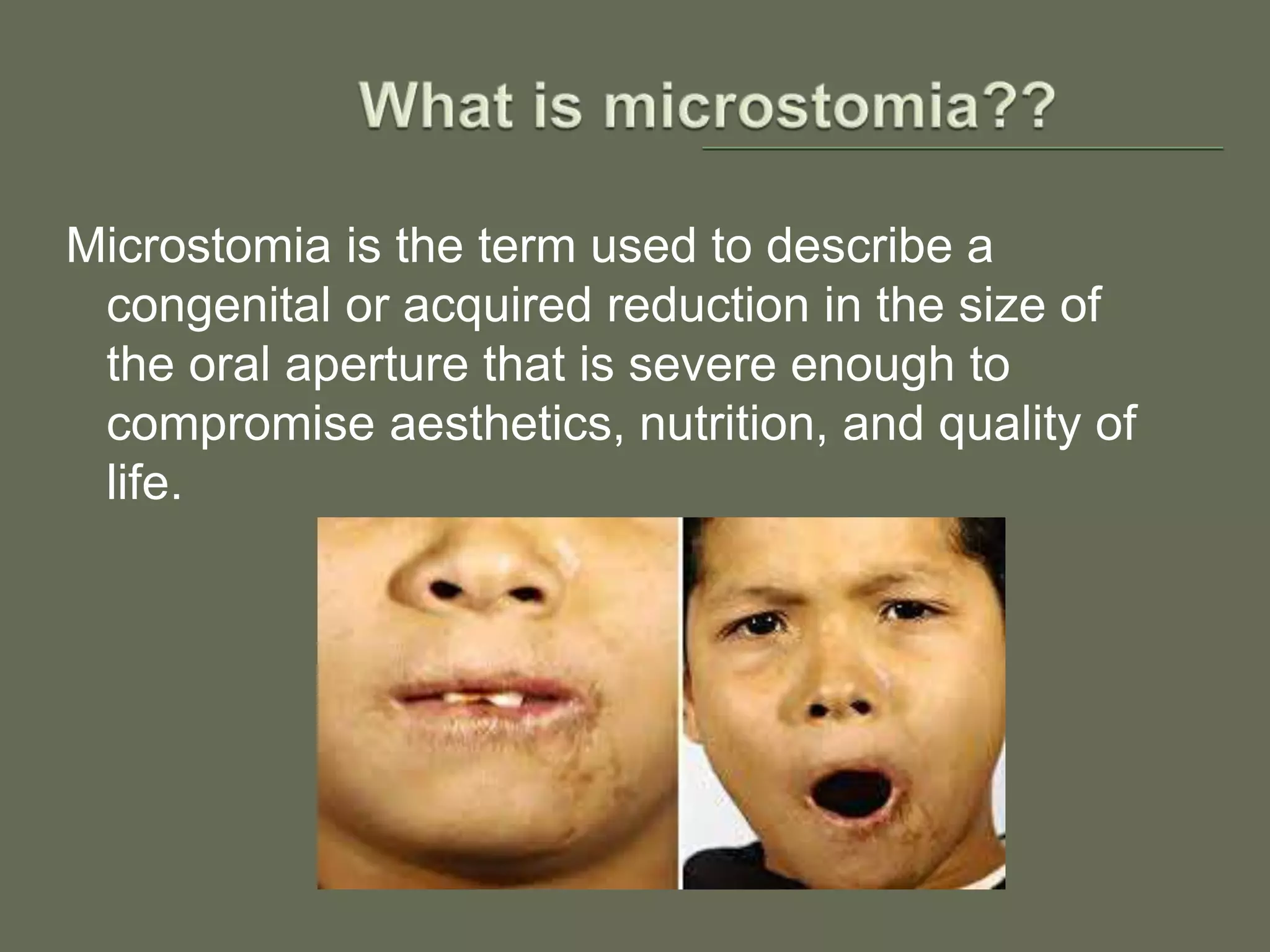 What is microstomia??

Microstomia is the term used to describe a congenital or acquired reduction in the size of the oral aperture that is severe enough to compromise aesthetics, nutrition, and quality of life.